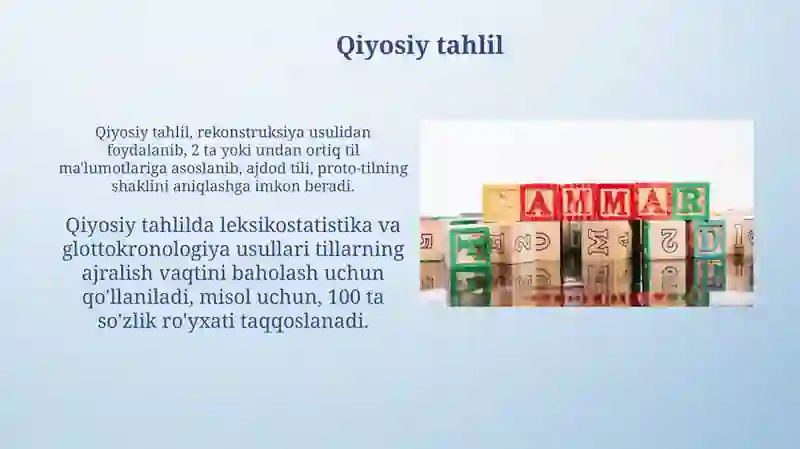 Qiyosiy tahlil

Qiyosiy tahlil, rekonstruksiya usulidan foydalanib, 2 ta yoki undan ortiq til ma'lumotlariga asoslanib, ajdod tili, proto-tilning shaklini aniqlashga imkon beradi.

Qiyosiy tahlilda leksikostatistika va glottokronologiya usullari tillarning ajralish vaqtini baholash uchun qo'llaniladi, misol uchun, 100 ta so'zlik ro'yxati taqqoslanadi.

AMMAR